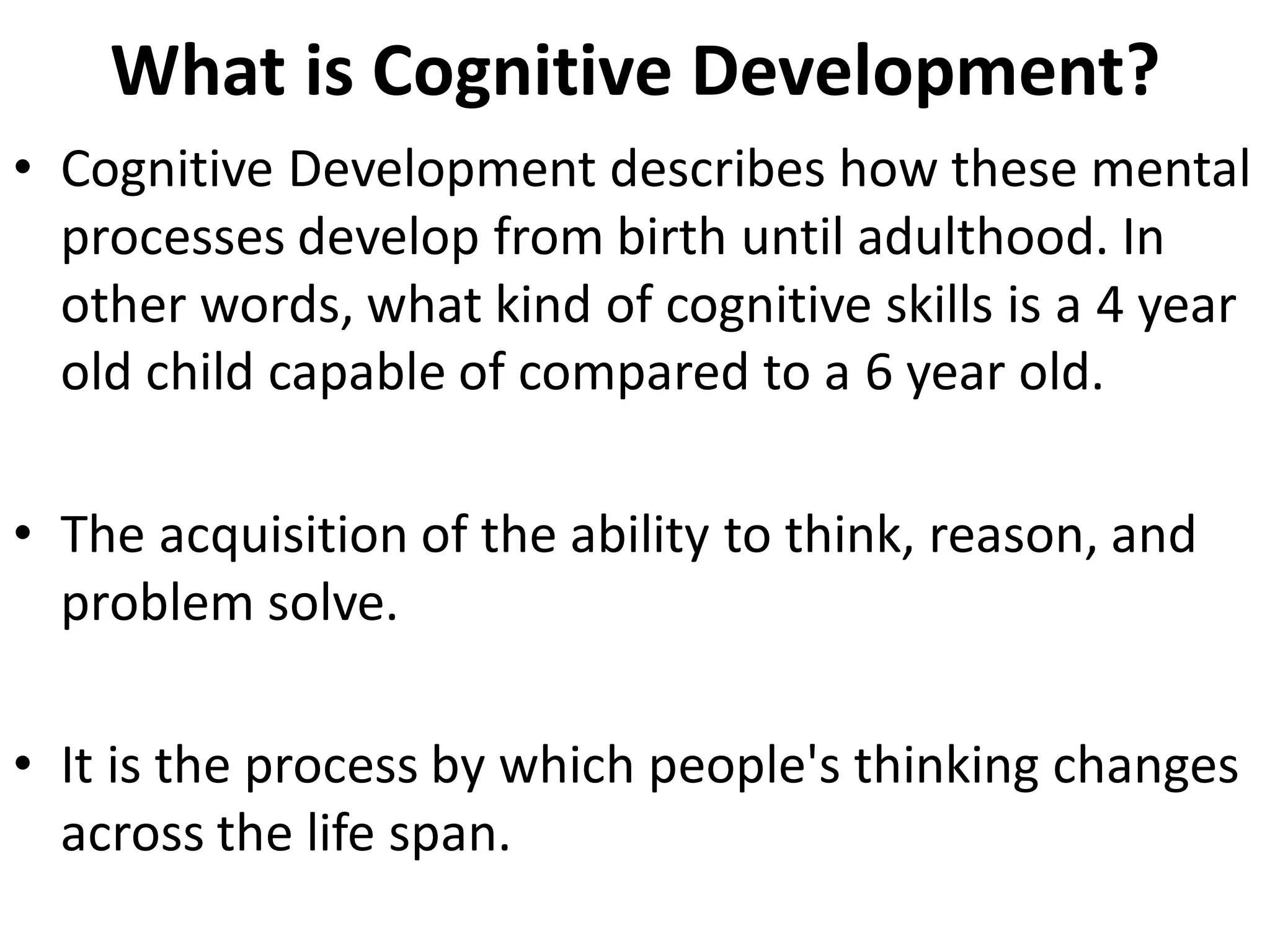 What is Cognitive Development?

• Cognitive Development describes how these mental processes develop from birth until adulthood. In other words, what kind of cognitive skills is a 4 year old child capable of compared to a 6 year old.

• The acquisition of the ability to think, reason, and problem solve.

• It is the process by which people's thinking changes across the life span.